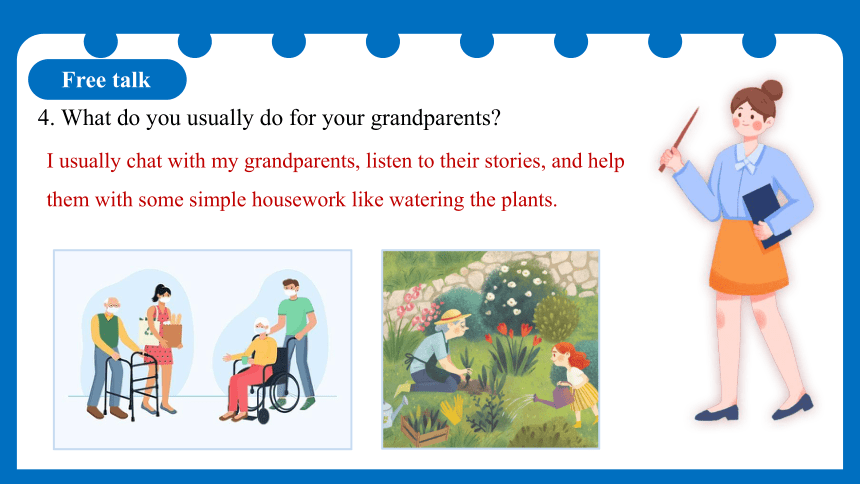 Free talk

4. What do you usually do for your grandparents?

I usually chat with my grandparents, listen to their stories, and help them with some simple housework like watering the plants.